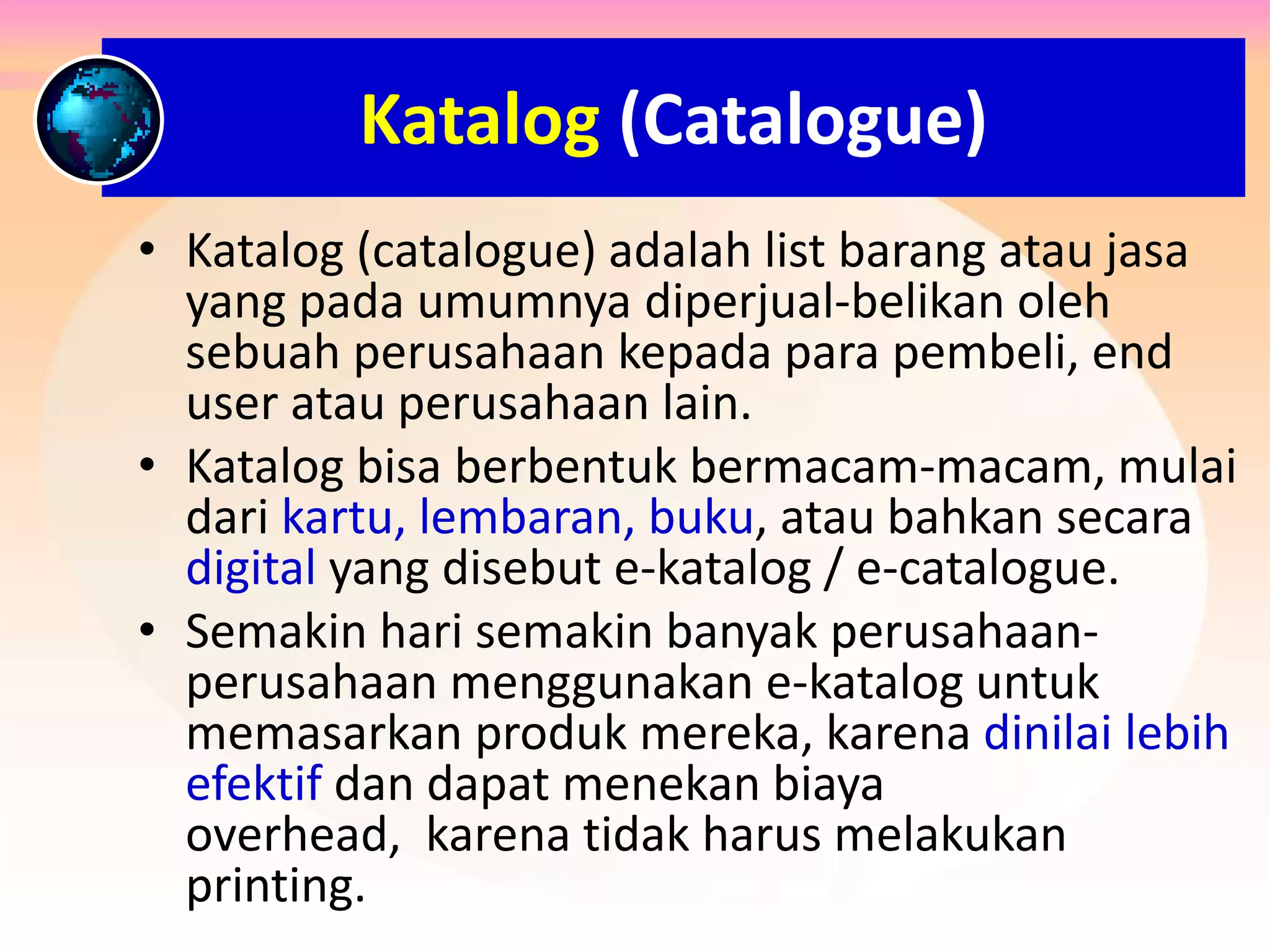 Katalog (Catalogue)

• Katalog (catalogue) adalah list barang atau jasa yang pada umumnya diperjual-belikan oleh sebuah perusahaan kepada para pembeli, end user atau perusahaan lain.

• Katalog bisa berbentuk bermacam-macam, mulai dari kartu, lembaran, buku, atau bahkan secara digital yang disebut e-katalog / e-catalogue.

• Semakin hari semakin banyak perusahaan-perusahaan menggunakan e-katalog untuk memasarkan produk mereka, karena dinilai lebih efektif dan dapat menekan biaya overhead, karena tidak harus melakukan printing.